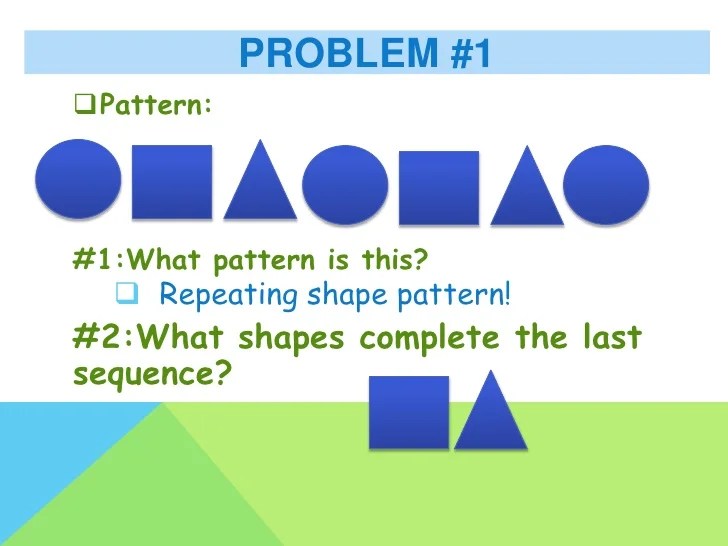 PROBLEM #1

❑Pattern:

#1:What pattern is this?

❑ Repeating shape pattern!

#2:What shapes complete the last sequence?